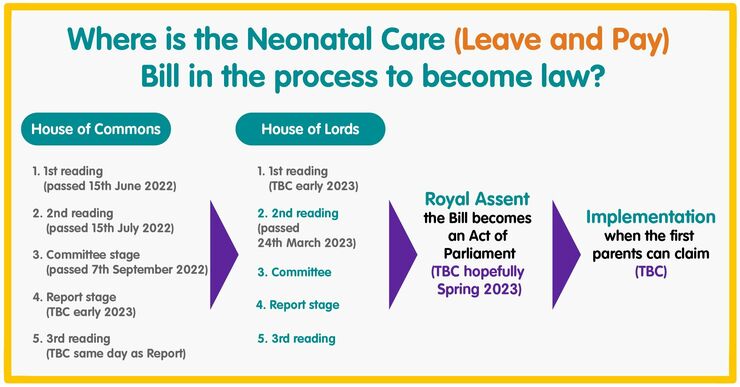 Where is the Neonatal Care (Leave and Pay) Bill in the process to become law?

House of Commons

1. 1st reading (passed 15th June 2022)

2. 2nd reading (passed 15th July 2022)

3. Committee stage (passed 7th September 2022)

4. Report stage (TBC early 2023)

5. 3rd reading (TBC same day as Report)

House of Lords

1. 1st reading (TBC early 2023)

2. 2nd reading (passed 24th March 2023)

3. Committee

4. Report stage

5. 3rd reading

Royal Assent
the Bill becomes an Act of Parliament
(TBC hopefully Spring 2023)

Implementation
when the first parents can claim
(TBC)